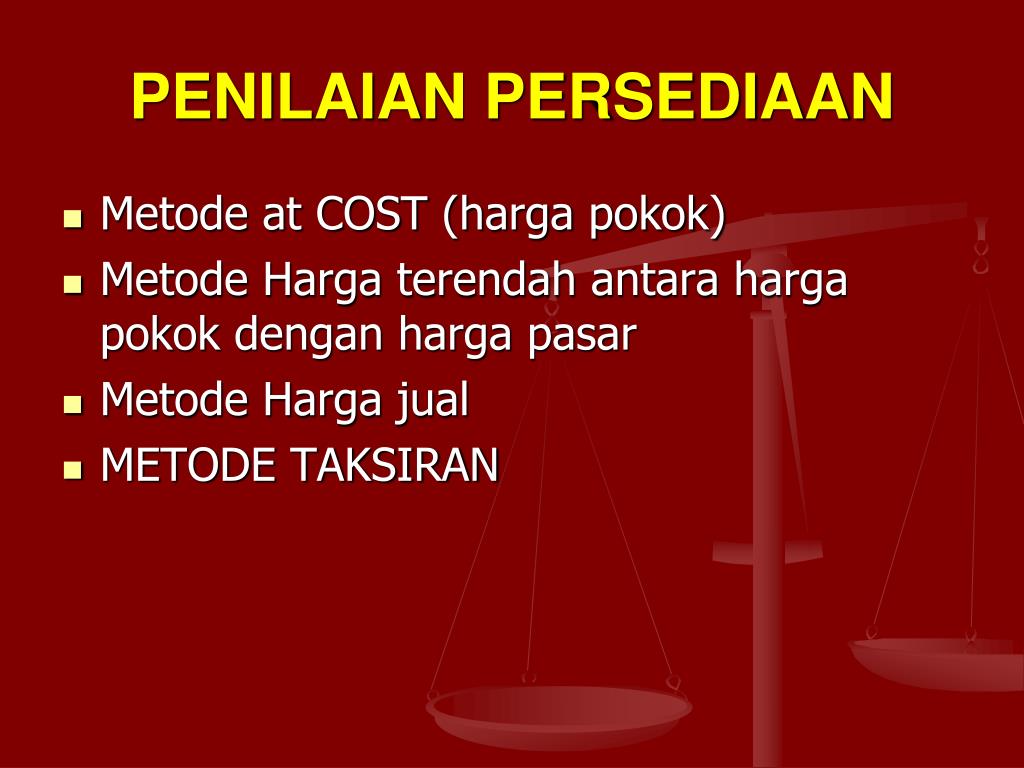 PENILAIAN PERSEDIAAN

- Metode at COST (harga pokok)
- Metode Harga terendah antara harga pokok dengan harga pasar
- Metode Harga jual
- METODE TAKSIRAN